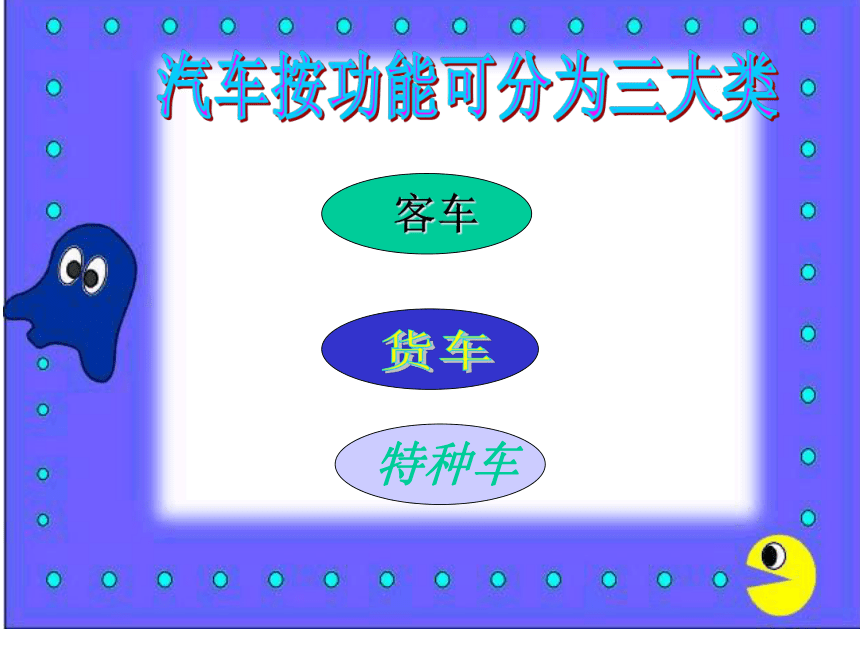 汽车按功能可分为三大类

客车

货车

特种车